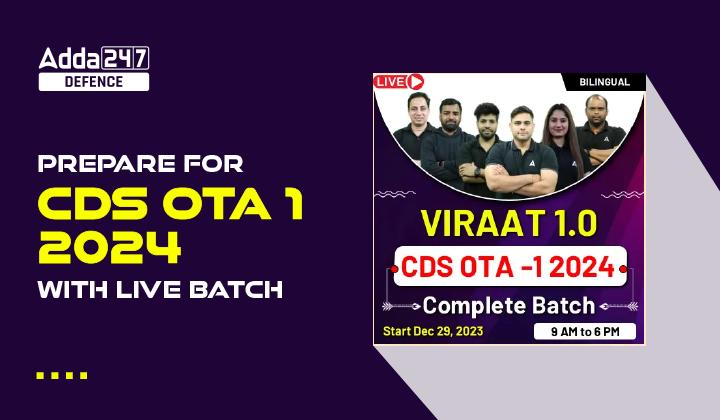 Adda247
DEFENCE

PREPARE FOR
CDS OTA 1 2024
WITH LIVE BATCH

LIVE
BILINGUAL

VIRAAT 1.0
CDS OTA -1 2024
Complete Batch
Start Dec 29, 2023
9 AM to 6 PM